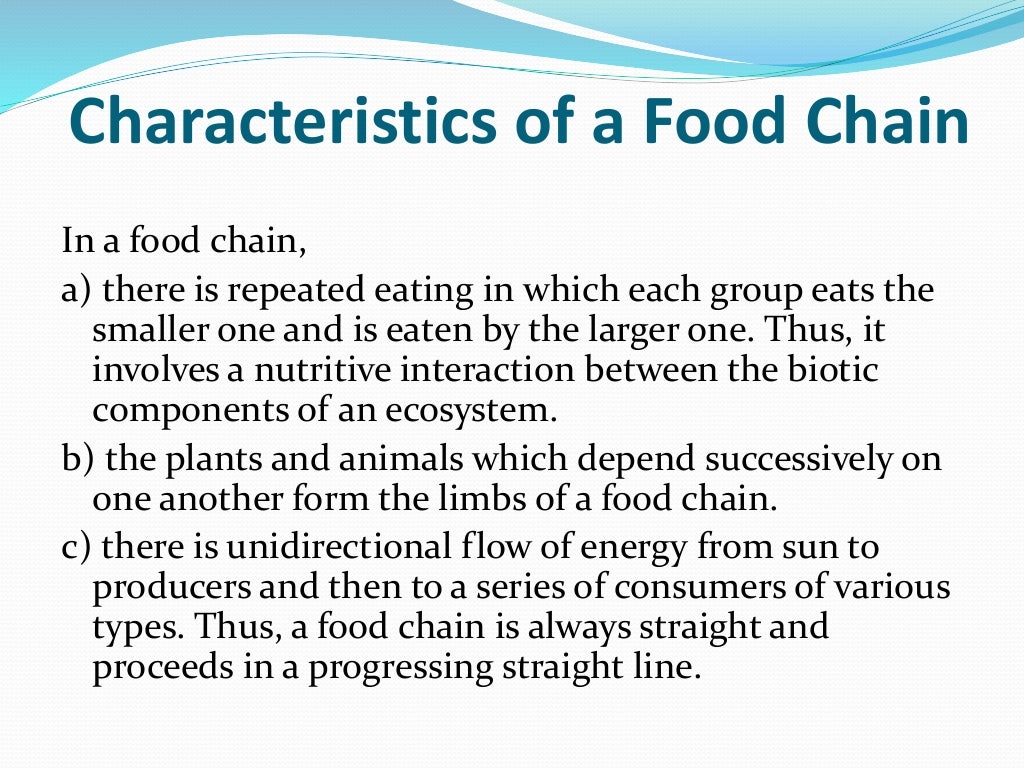 Characteristics of a Food Chain

In a food chain,

a) there is repeated eating in which each group eats the smaller one and is eaten by the larger one. Thus, it involves a nutritive interaction between the biotic components of an ecosystem.

b) the plants and animals which depend successively on one another form the limbs of a food chain.

c) there is unidirectional flow of energy from sun to producers and then to a series of consumers of various types. Thus, a food chain is always straight and proceeds in a progressing straight line.